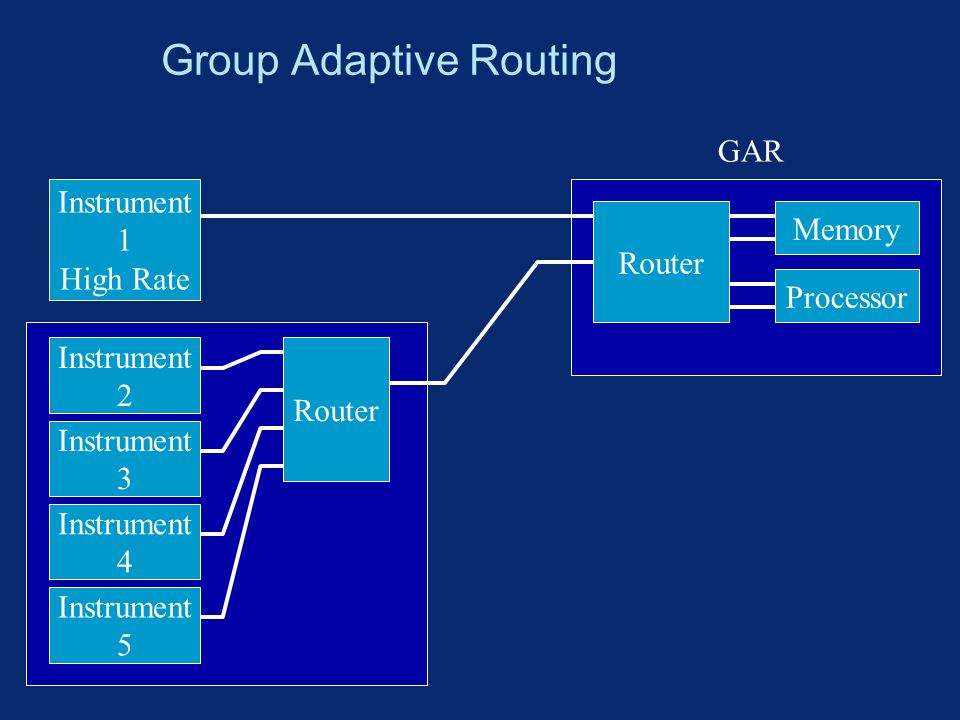 Group Adaptive Routing

GAR

Instrument 1 High Rate

Router

Memory

Processor

Instrument 2

Instrument 3

Instrument 4

Instrument 5

Router